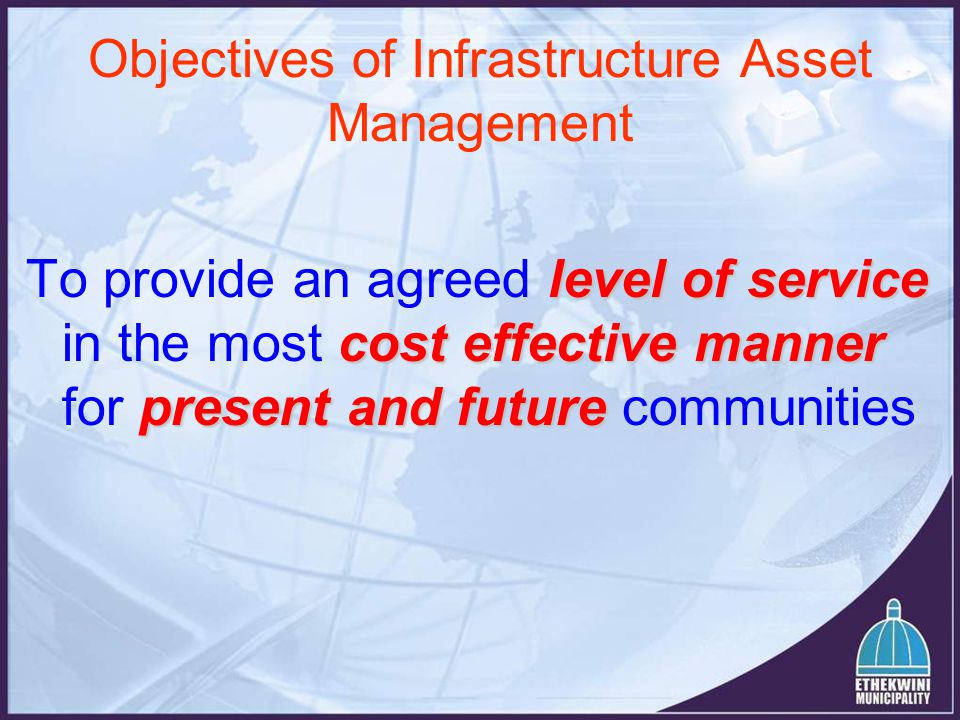 Objectives of Infrastructure Asset Management

To provide an agreed level of service in the most cost effective manner for present and future communities

ETHEKWINI MUNICIPALITY